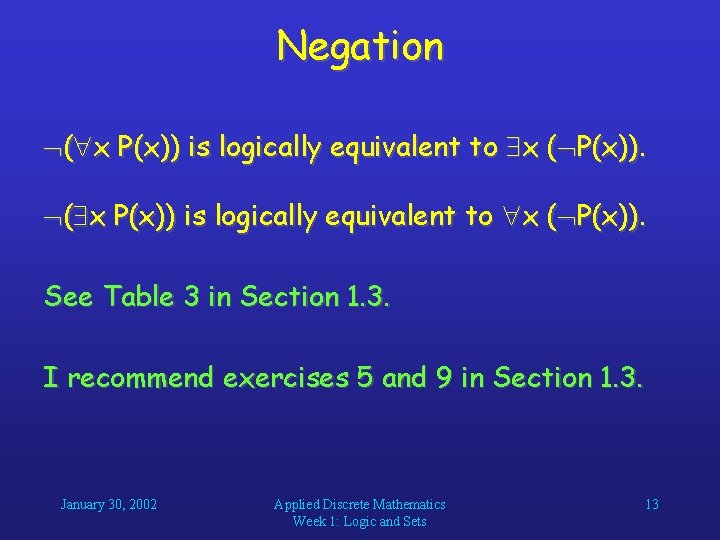 Negation

$\neg(\forall x\ P(x))$ is logically equivalent to $\exists x\ (\neg P(x))$.

$\neg(\exists x\ P(x))$ is logically equivalent to $\forall x\ (\neg P(x))$.

See Table 3 in Section 1.3.

I recommend exercises 5 and 9 in Section 1.3.

January 30, 2002

Applied Discrete Mathematics
Week 1: Logic and Sets

13